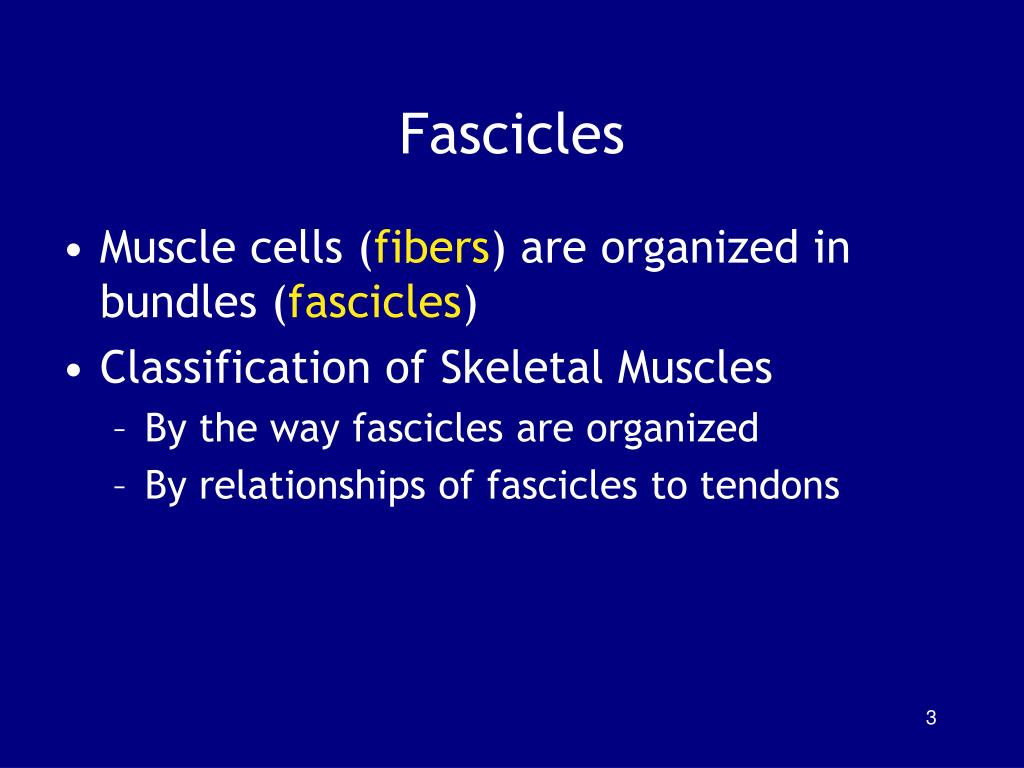 Fascicles

• Muscle cells (fibers) are organized in bundles (fascicles)
• Classification of Skeletal Muscles
– By the way fascicles are organized
– By relationships of fascicles to tendons

3